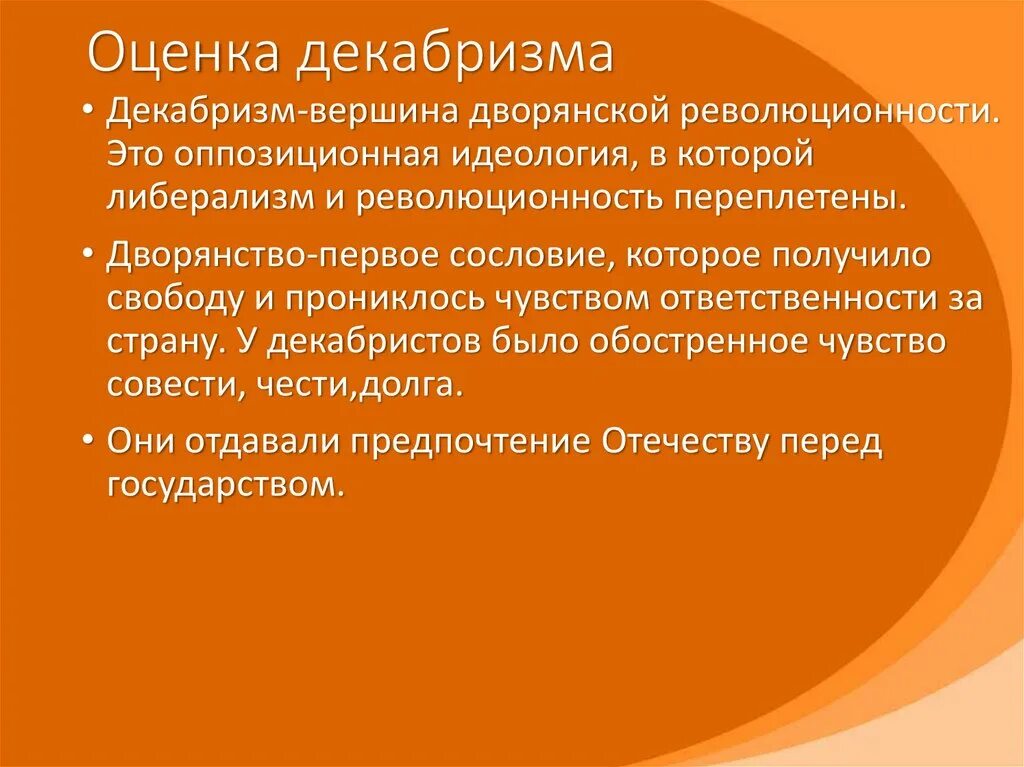 Оценка декабризма

• Декабризм-вершина дворянской революционности. Это оппозиционная идеология, в которой либерализм и революционность переплетены.

• Дворянство-первое сословие, которое получило свободу и прониклось чувством ответственности за страну. У декабристов было обостренное чувство совести, чести,долга.

• Они отдавали предпочтение Отечеству перед государством.